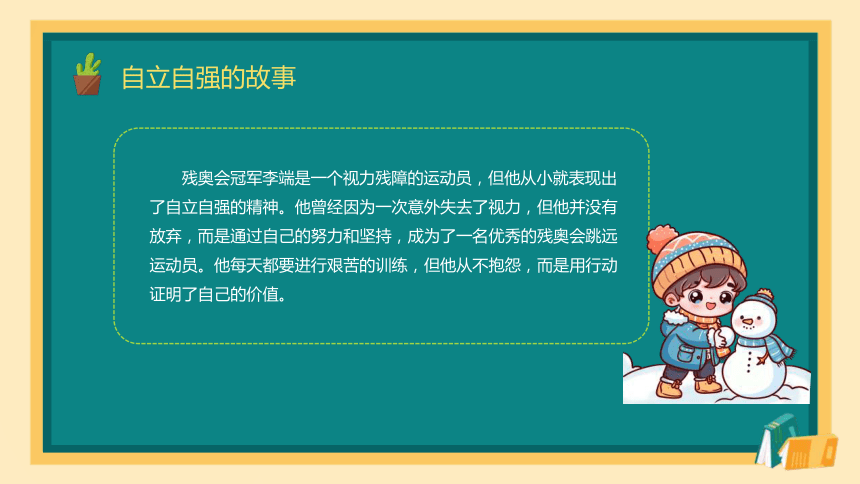 自立自强的故事

残奥会冠军李端是一个视力残障的运动员，但他从小就表现出了自立自强的精神。他曾经因为一次意外失去了视力，但他并没有放弃，而是通过自己的努力和坚持，成为了一名优秀的残奥会跳远运动员。他每天都要进行艰苦的训练，但他从不抱怨，而是用行动证明了自己的价值。